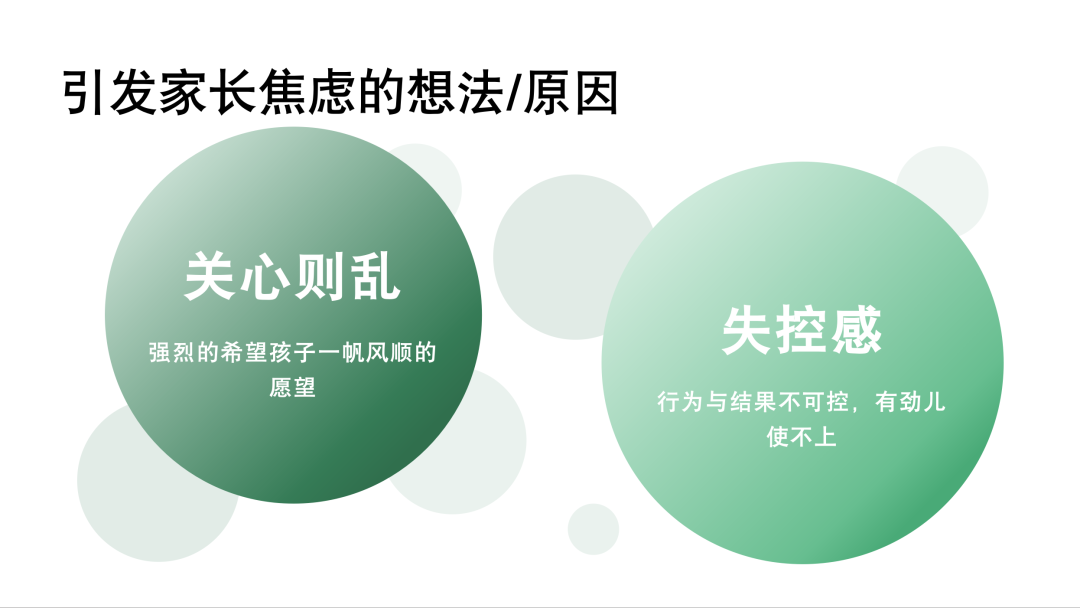 引发家长焦虑的想法/原因

关心则乱

强烈的希望孩子一帆风顺的愿望

失控感

行为与结果不可控，有劲儿使不上